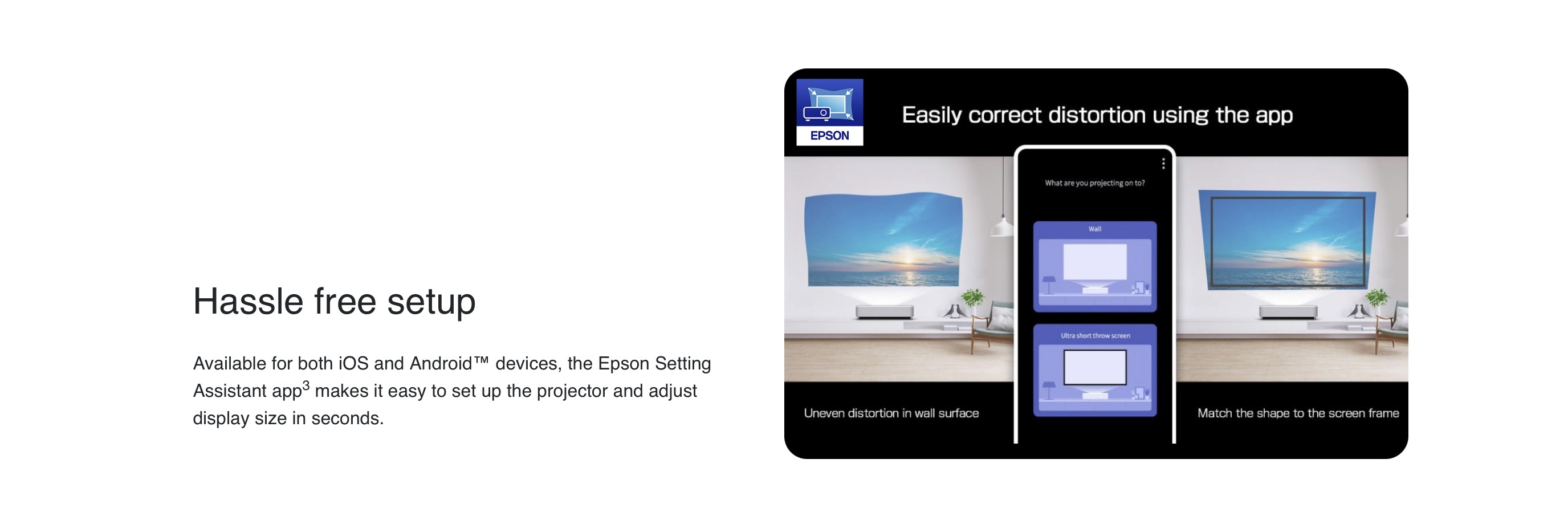 Hassle free setup

Available for both iOS and Android™ devices, the Epson Setting Assistant app$^3$ makes it easy to set up the projector and adjust display size in seconds.

EPSON

Easily correct distortion using the app

What are you projecting on to?

Wall

Ultra short throw screen

Uneven distortion in wall surface

Match the shape to the screen frame